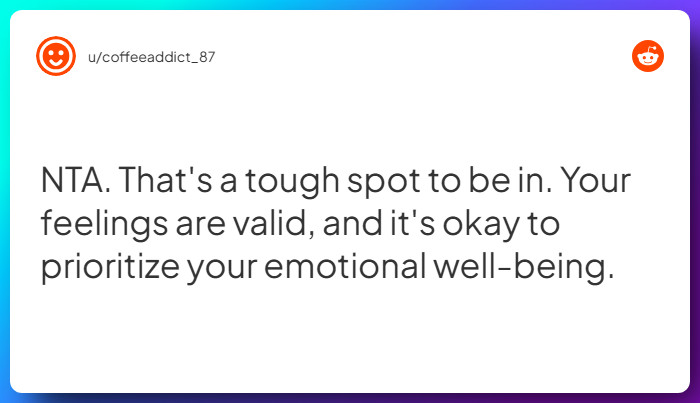 u/coffeeaddict_87

NTA. That's a tough spot to be in. Your feelings are valid, and it's okay to prioritize your emotional well-being.